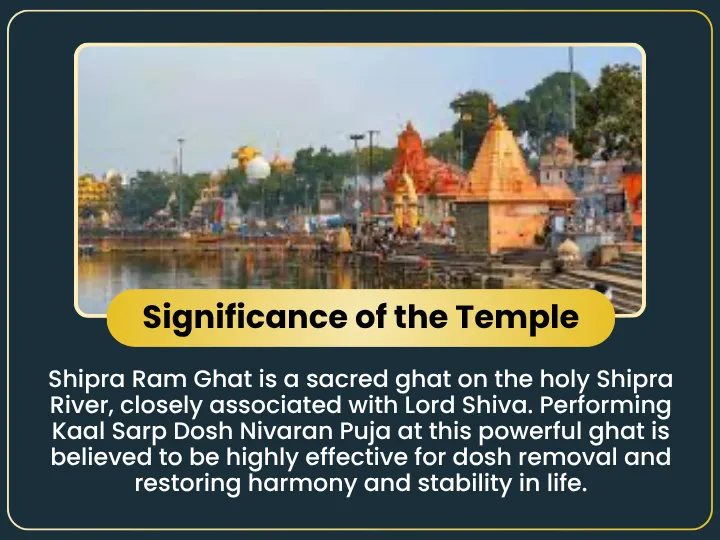 Significance of the Temple

Shipra Ram Ghat is a sacred ghat on the holy Shipra River, closely associated with Lord Shiva. Performing Kaal Sarp Dosh Nivaran Puja at this powerful ghat is believed to be highly effective for dosh removal and restoring harmony and stability in life.